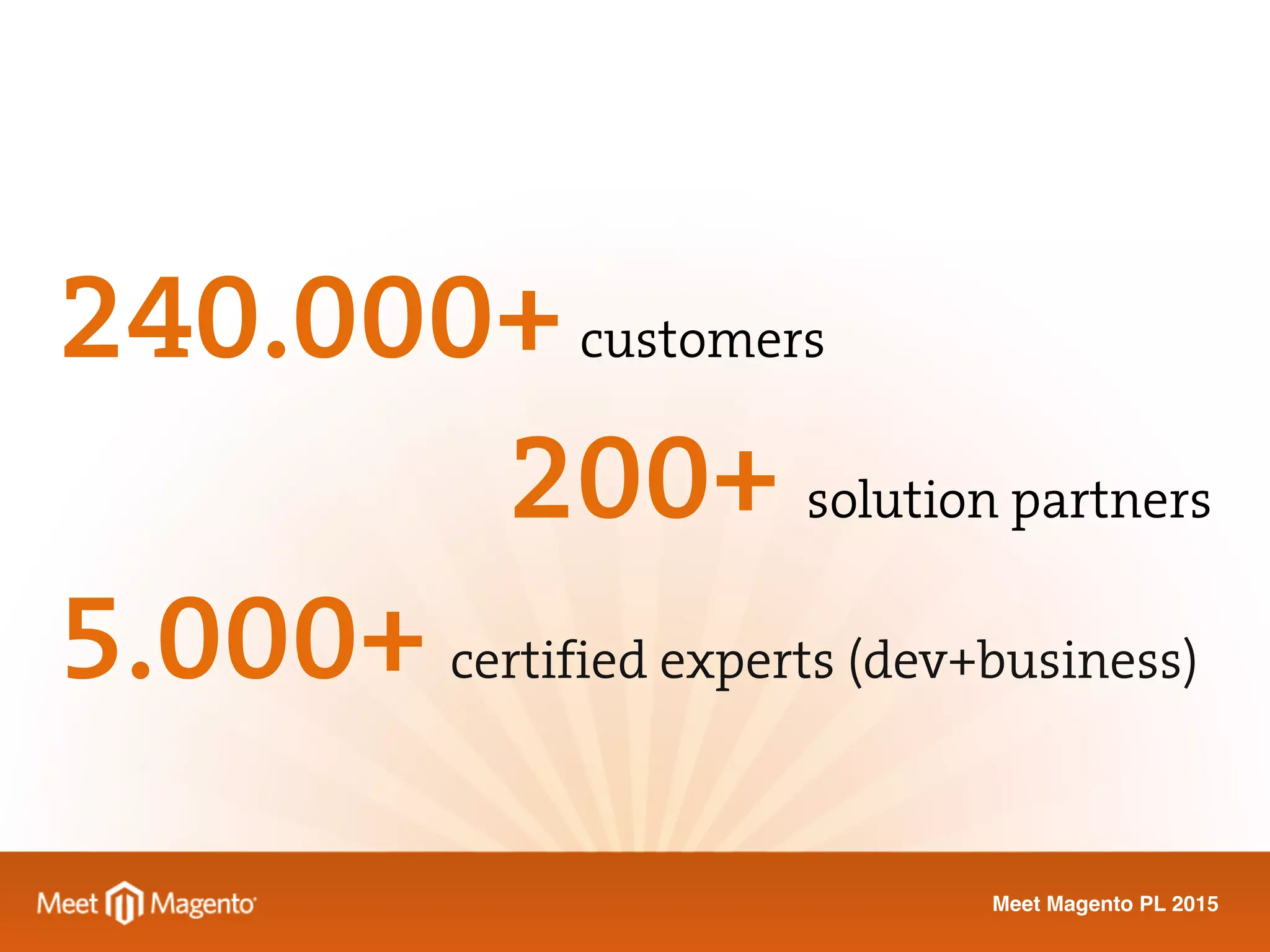 240.000+ customers

200+ solution partners

5.000+ certified experts (dev+business)

Meet Magento

Meet Magento PL 2015